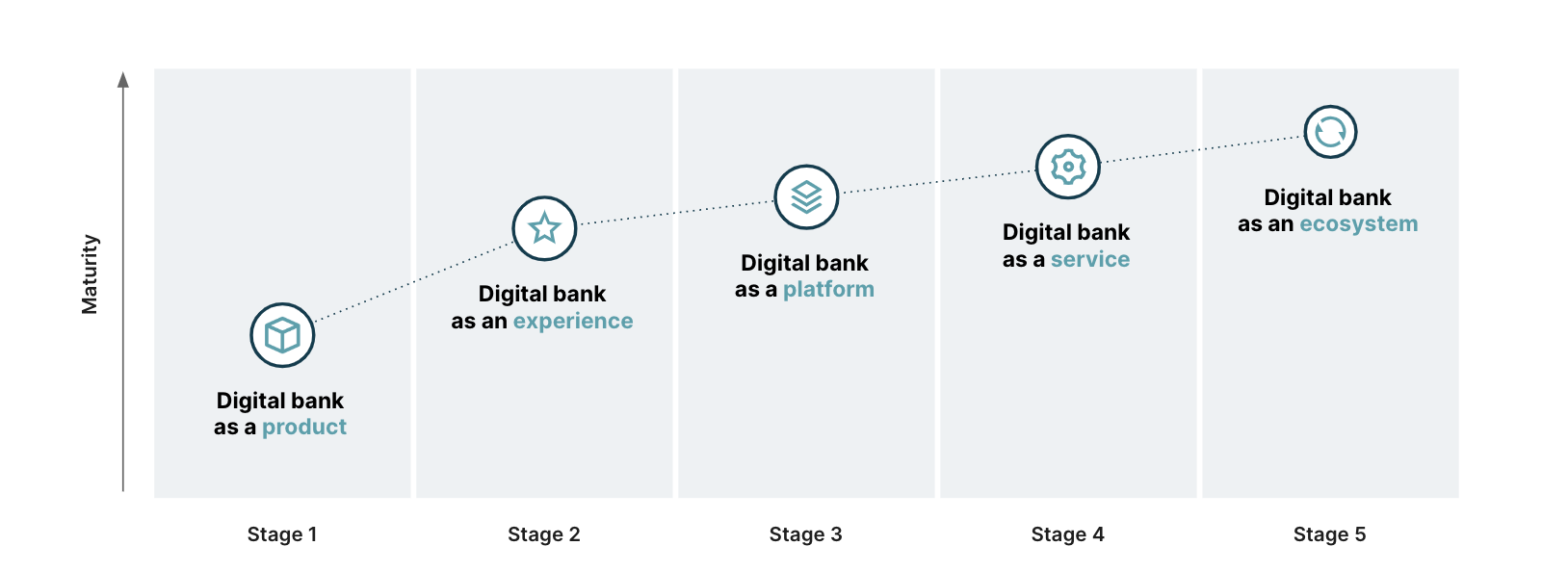 Maturity

Digital bank as a product

Digital bank as an experience

Digital bank as a platform

Digital bank as a service

Digital bank as an ecosystem

Stage 1

Stage 2

Stage 3

Stage 4

Stage 5